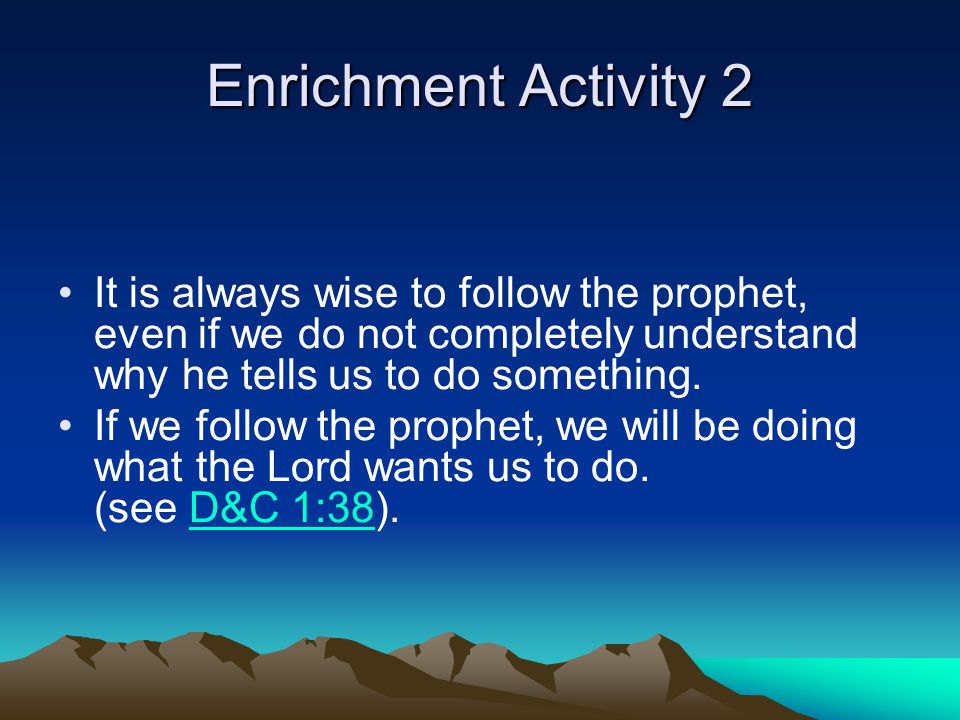 Enrichment Activity 2

• It is always wise to follow the prophet, even if we do not completely understand why he tells us to do something.
• If we follow the prophet, we will be doing what the Lord wants us to do. (see D&C 1:38).